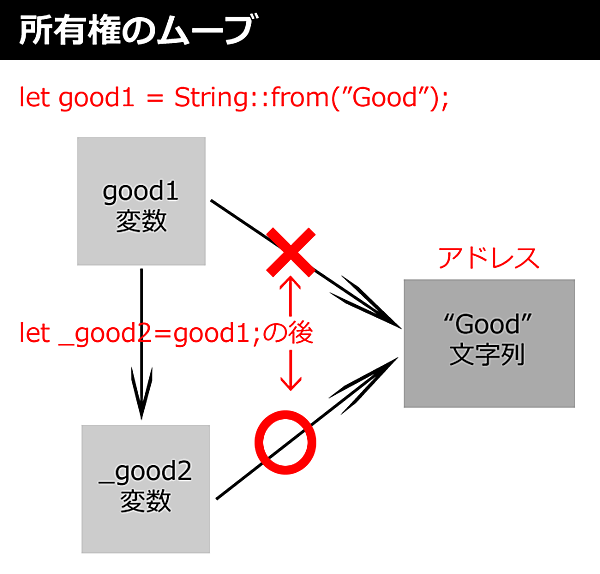 所有権のムーブ

let good1 = String::from(”Good”);

good1
変数

アドレス

let _good2=good1;の後

“Good”
文字列

_good2
変数